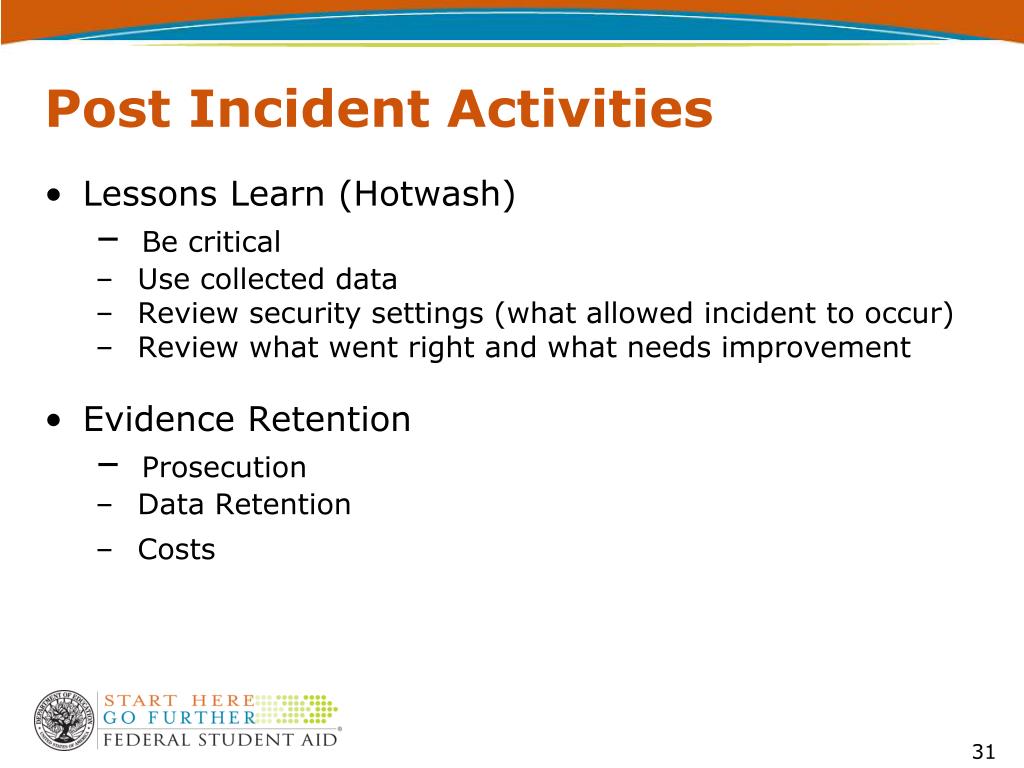 Post Incident Activities

• Lessons Learn (Hotwash)
– Be critical
– Use collected data
– Review security settings (what allowed incident to occur)
– Review what went right and what needs improvement

• Evidence Retention
– Prosecution
– Data Retention
– Costs

DEPARTMENT OF EDUCATION UNITED STATES OF AMERICA

START HERE
GO FURTHER
FEDERAL STUDENT AID®

31